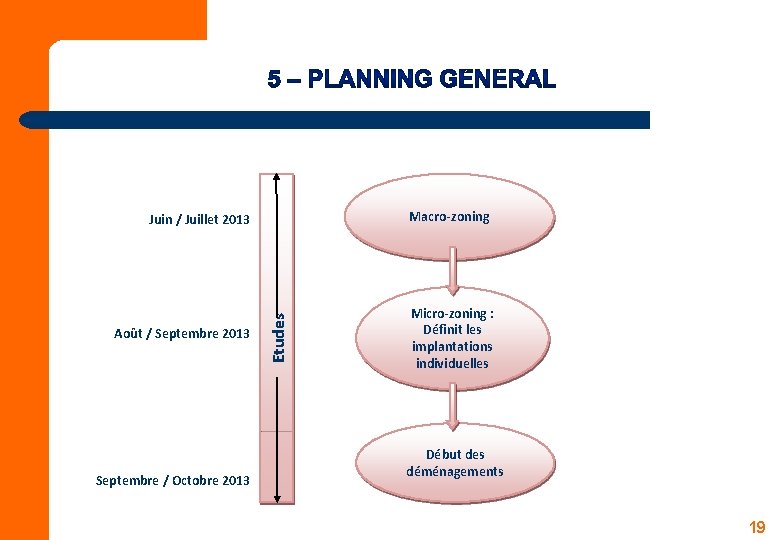 5 – PLANNING GENERAL

Juin / Juillet 2013

Août / Septembre 2013

Septembre / Octobre 2013

Etudes

Macro-zoning

Micro-zoning : Définit les implantations individuelles

Début des déménagements

19